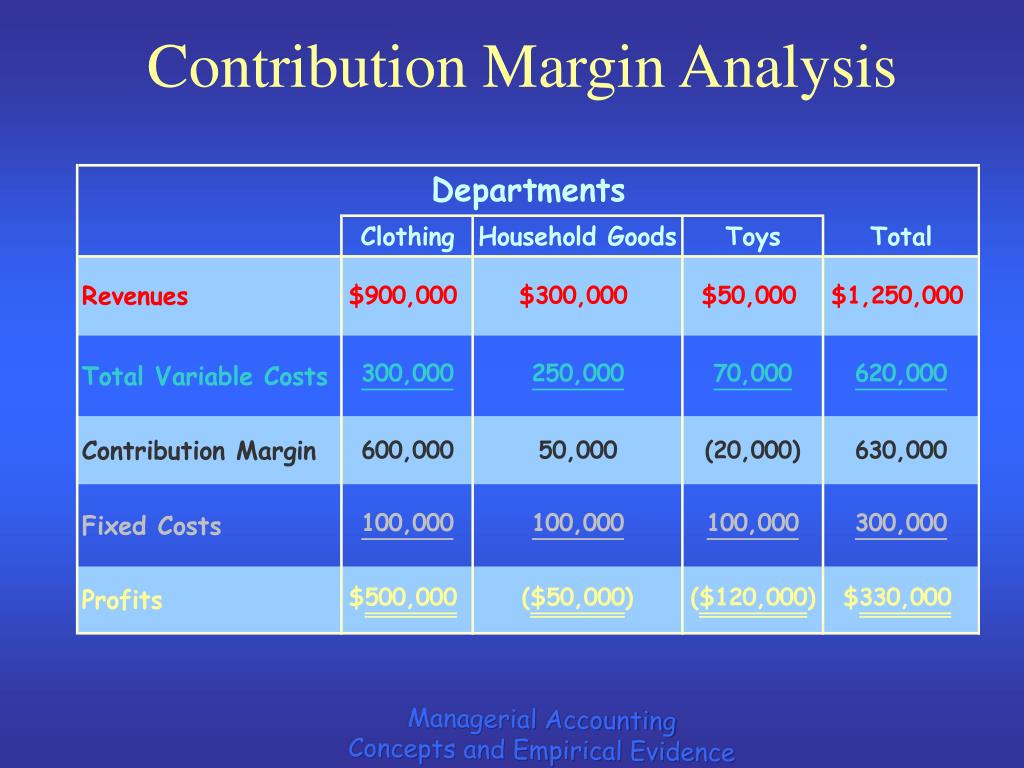 Contribution Margin Analysis

| | Departments | | | |
|---|---|---|---|---|
| | Clothing | Household Goods | Toys | Total |
| Revenues | \$900,000 | \$300,000 | \$50,000 | \$1,250,000 |
| Total Variable Costs | 300,000 | 250,000 | 70,000 | 620,000 |
| Contribution Margin | 600,000 | 50,000 | (20,000) | 630,000 |
| Fixed Costs | 100,000 | 100,000 | 100,000 | 300,000 |
| Profits | \$500,000 | (\$50,000) | (\$120,000) | \$330,000 |

Managerial Accounting
Concepts and Empirical Evidence